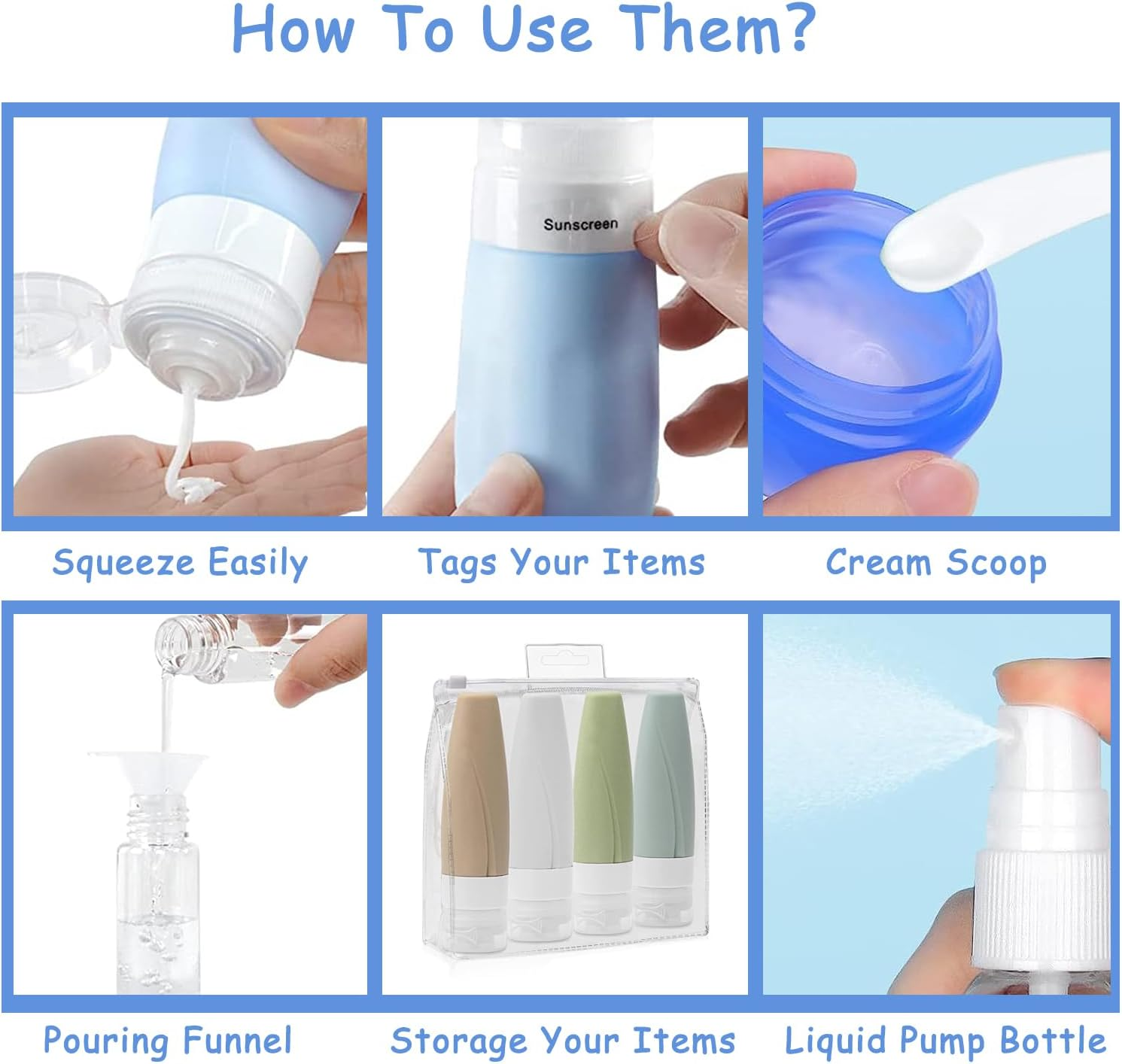 How To Use Them?

Sunscreen

Squeeze Easily

Tags Your Items

Cream Scoop

Pouring Funnel

Storage Your Items

Liquid Pump Bottle